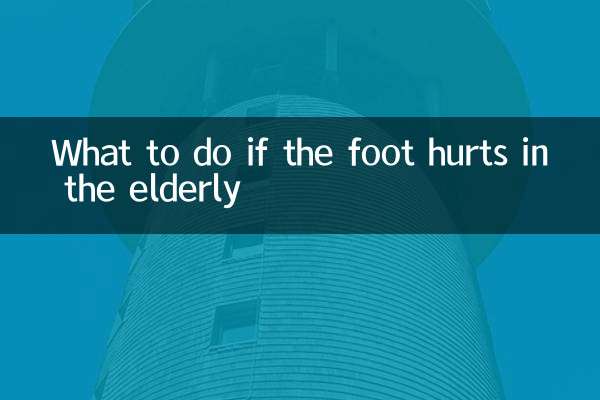 What to do if the foot hurts in the elderly